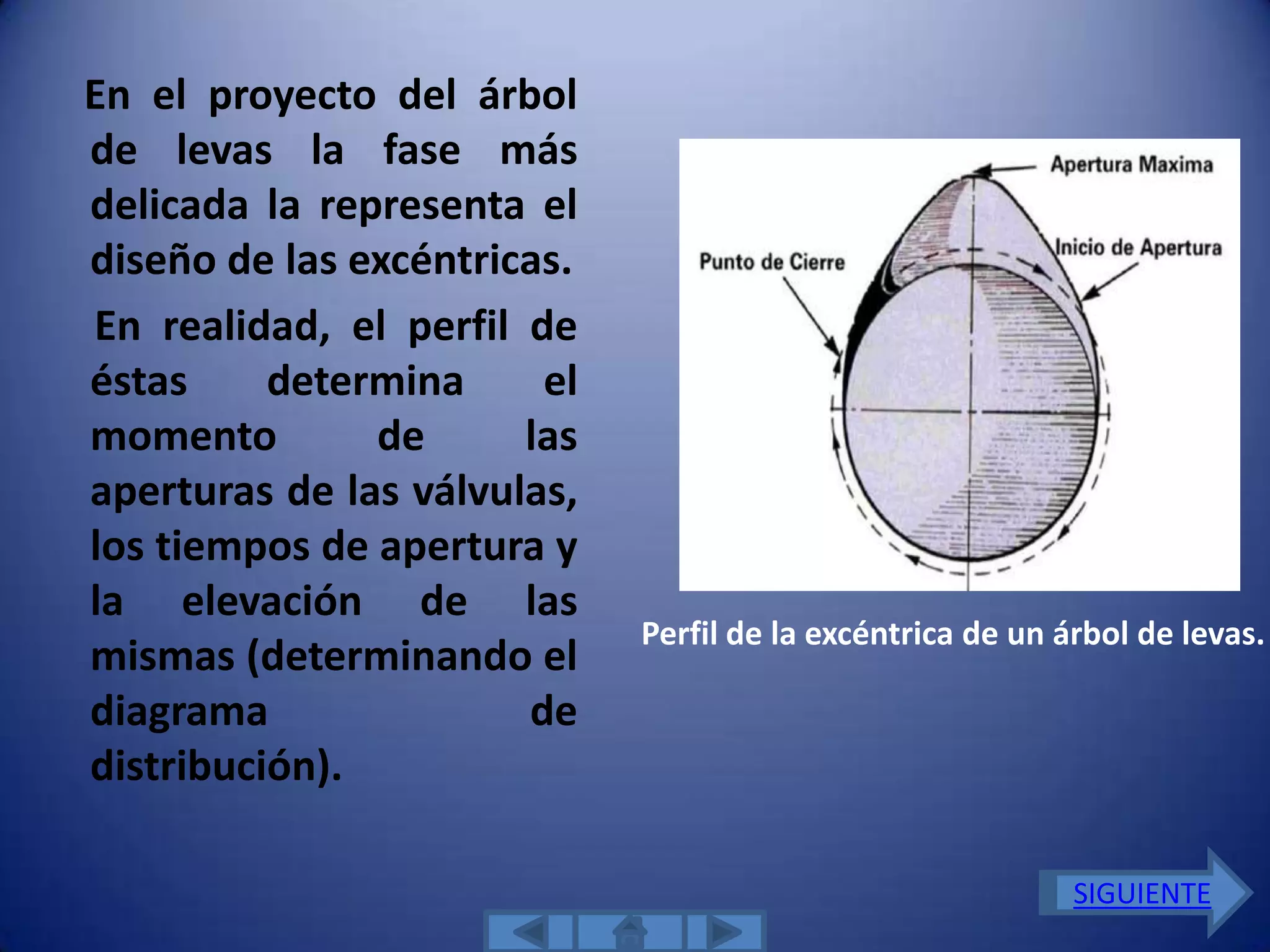 En el proyecto del árbol de levas la fase más delicada la representa el diseño de las excéntricas.

En realidad, el perfil de éstas determina el momento de las aperturas de las válvulas, los tiempos de apertura y la elevación de las mismas (determinando el diagrama de distribución).

Apertura Maxima

Inicio de Apertura

Punto de Cierre

Perfil de la excéntrica de un árbol de levas.

SIGUIENTE